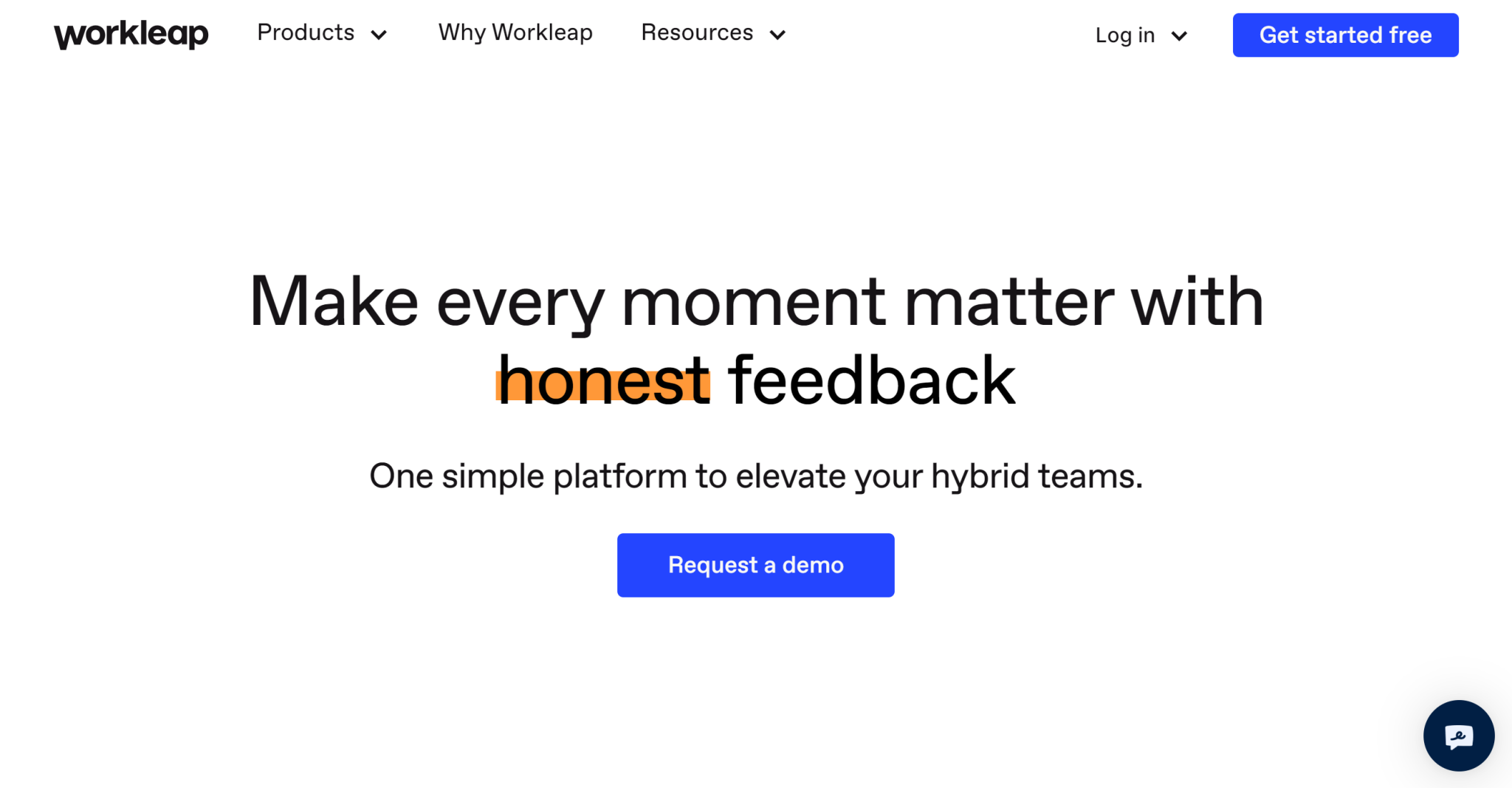 workleap Products Why Workleap Resources Log in Get started free

Make every moment matter with honest feedback

One simple platform to elevate your hybrid teams.

Request a demo